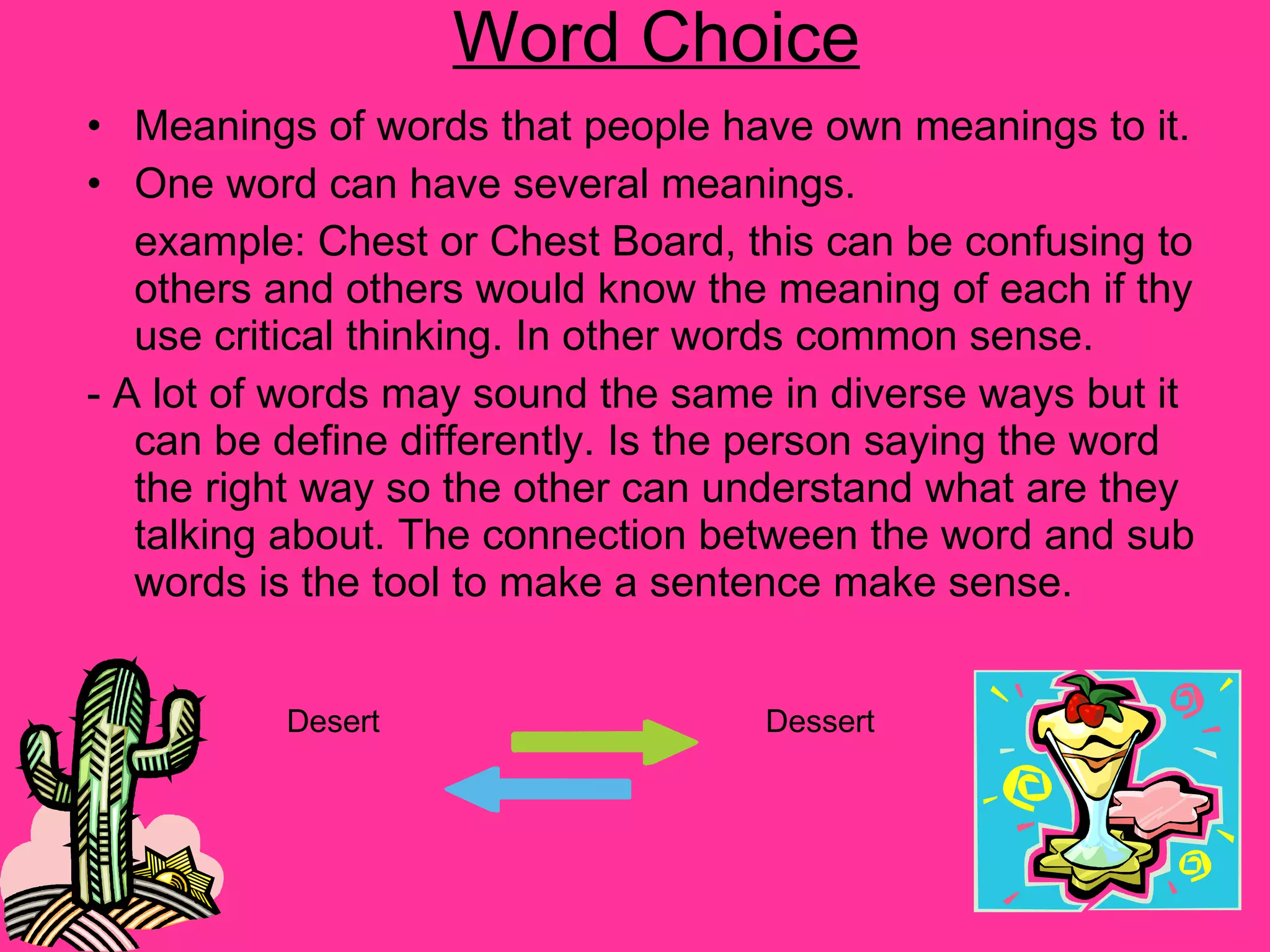 Word Choice

• Meanings of words that people have own meanings to it.
• One word can have several meanings.

example: Chest or Chest Board, this can be confusing to others and others would know the meaning of each if thy use critical thinking. In other words common sense.

- A lot of words may sound the same in diverse ways but it can be define differently. Is the person saying the word the right way so the other can understand what are they talking about. The connection between the word and sub words is the tool to make a sentence make sense.

Desert

Dessert